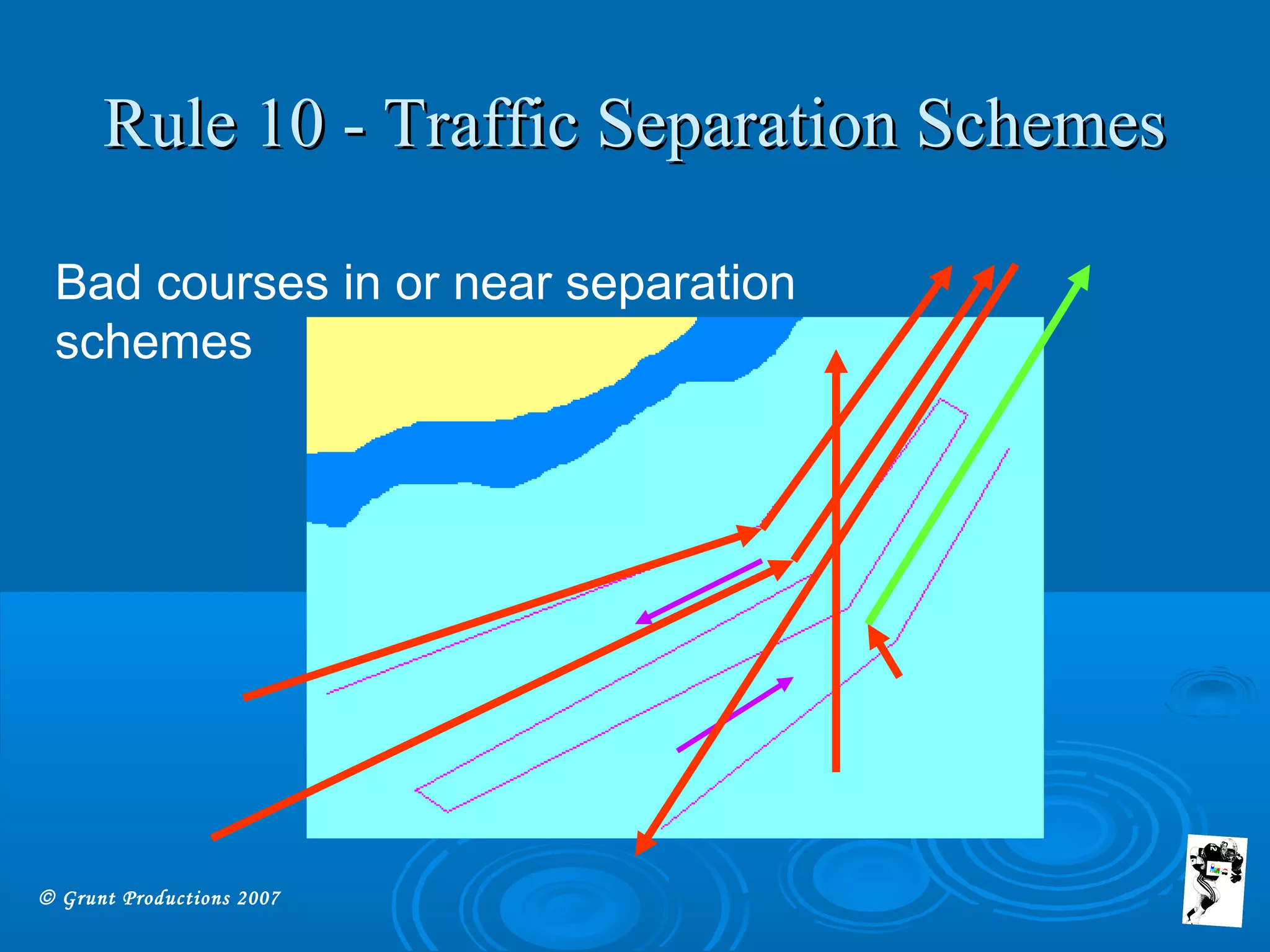 Rule 10 - Traffic Separation Schemes

Bad courses in or near separation schemes

© Grunt Productions 2007